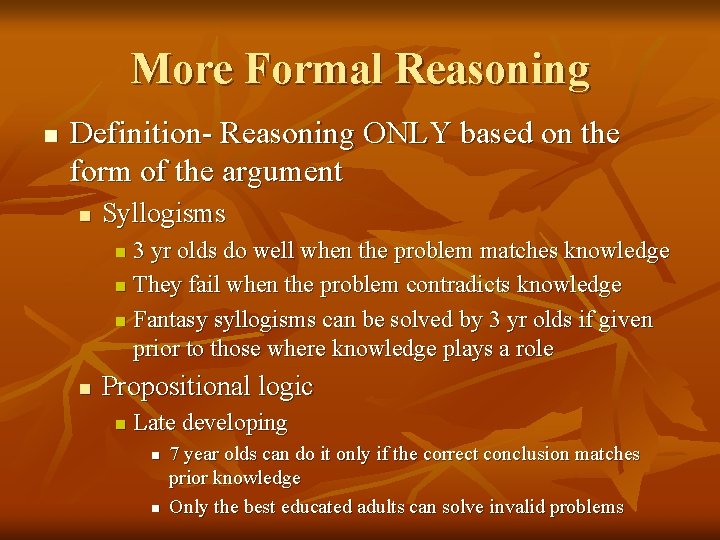 More Formal Reasoning

- Definition- Reasoning ONLY based on the form of the argument
  - Syllogisms
    - 3 yr olds do well when the problem matches knowledge
    - They fail when the problem contradicts knowledge
    - Fantasy syllogisms can be solved by 3 yr olds if given prior to those where knowledge plays a role
  - Propositional logic
    - Late developing
      - 7 year olds can do it only if the correct conclusion matches prior knowledge
      - Only the best educated adults can solve invalid problems